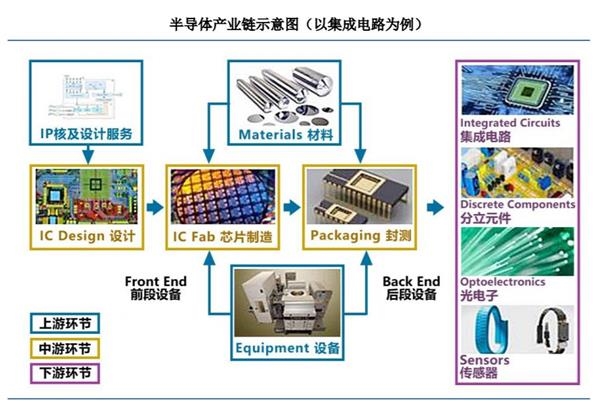 半导体产业链示意图（以集成电路为例）

IP核及设计服务

Materials 材料

IC Design 设计

IC Fab 芯片制造

Packaging 封测

Front End
前段设备

Back End
后段设备

Equipment 设备

上游环节

中游环节

下游环节

Integrated Circuits
集成电路

Discrete Components
分立元件

Optoelectronics
光电子

Sensors
传感器